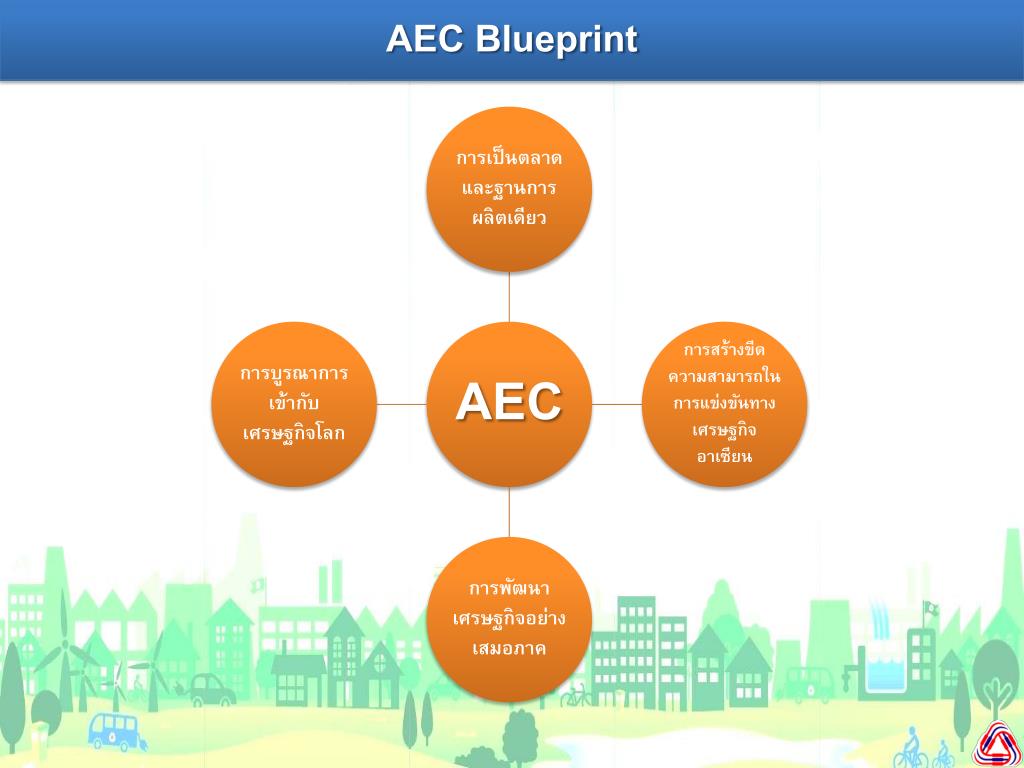 AEC Blueprint

การเป็นตลาดและฐานการผลิตเดียว

การบูรณาการเข้ากับเศรษฐกิจโลก

AEC

การสร้างขีดความสามารถในการแข่งขันทางเศรษฐกิจอาเซียน

การพัฒนาเศรษฐกิจอย่างเสมอภาค